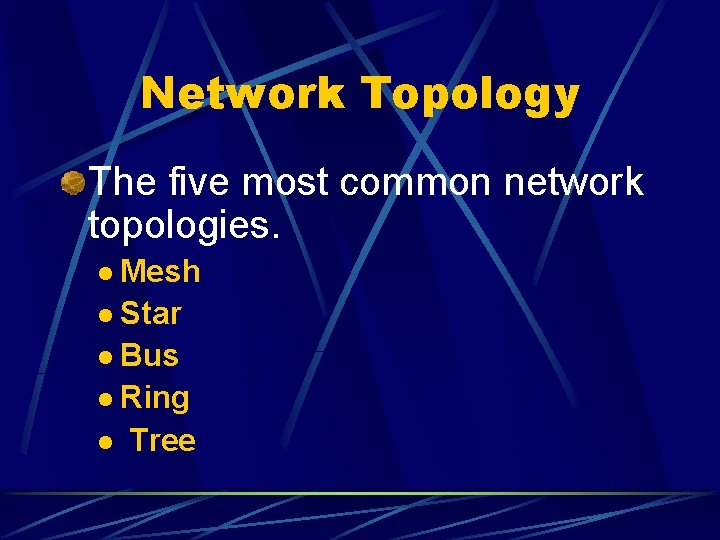 Network Topology

The five most common network topologies.

- Mesh
- Star
- Bus
- Ring
- Tree